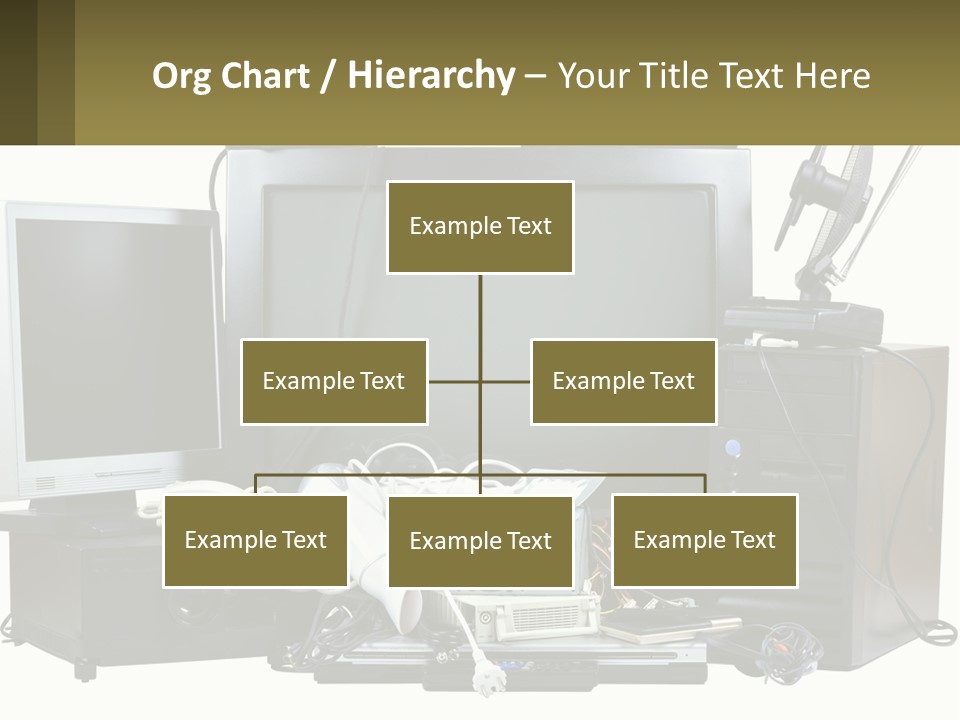 Org Chart / Hierarchy – Your Title Text Here

Example Text

Example Text

Example Text

Example Text

Example Text

Example Text